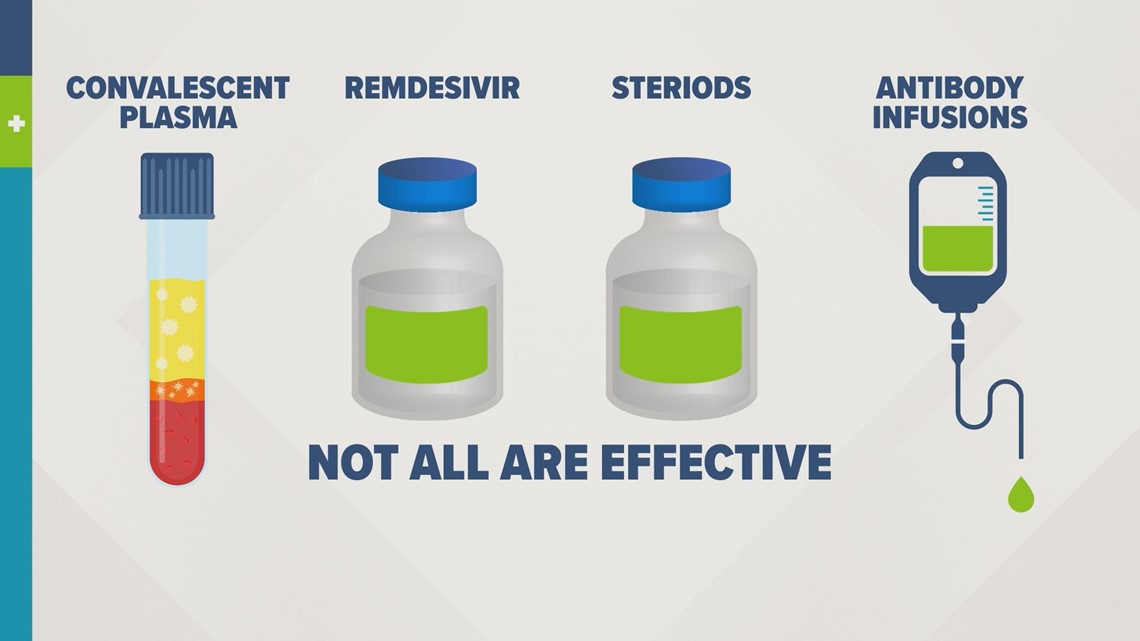 CONVALESCENT PLASMA

REMDESIVIR

STERIODS

ANTIBODY INFUSIONS

NOT ALL ARE EFFECTIVE